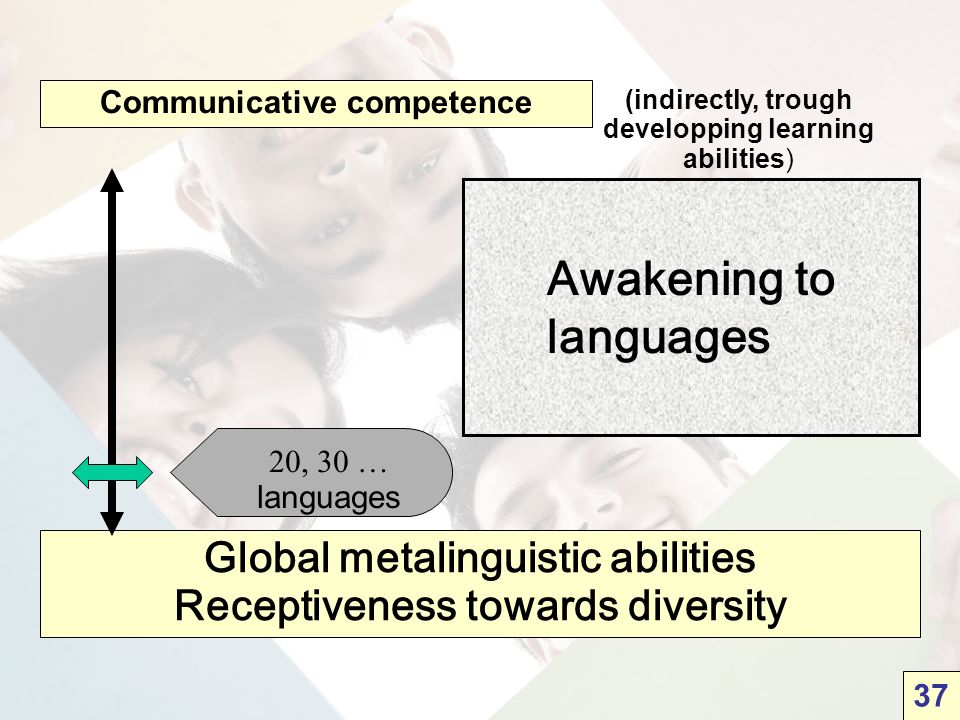 Communicative competence

(indirectly, trough developping learning abilities)

Awakening to languages

20, 30 … languages

Global metalinguistic abilities
Receptiveness towards diversity

37